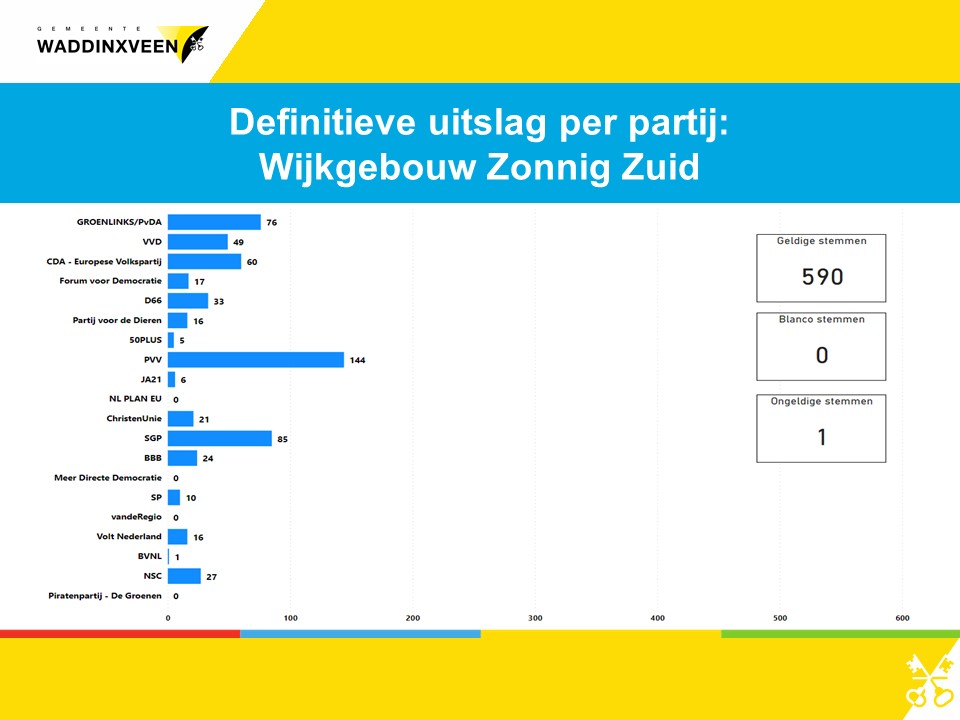 GEMEENTE
WADDINXVEEN

Definitieve uitslag per partij:
Wijkgebouw Zonnig Zuid

GROENLINKS/PvDA 76
VVD 49
CDA - Europese Volkspartij 60
Forum voor Democratie 17
D66 33
Partij voor de Dieren 16
50PLUS 5
PVV 144
JA21 6
NL PLAN EU 0
ChristenUnie 21
SGP 85
BBB 24
Meer Directe Democratie 0
SP 10
vandeRegio 0
Volt Nederland 16
BVNL 1
NSC 27
Piratenpartij - De Groenen 0

0 100 200 300 400 500 600

Geldige stemmen
590

Blanco stemmen
0

Ongeldige stemmen
1